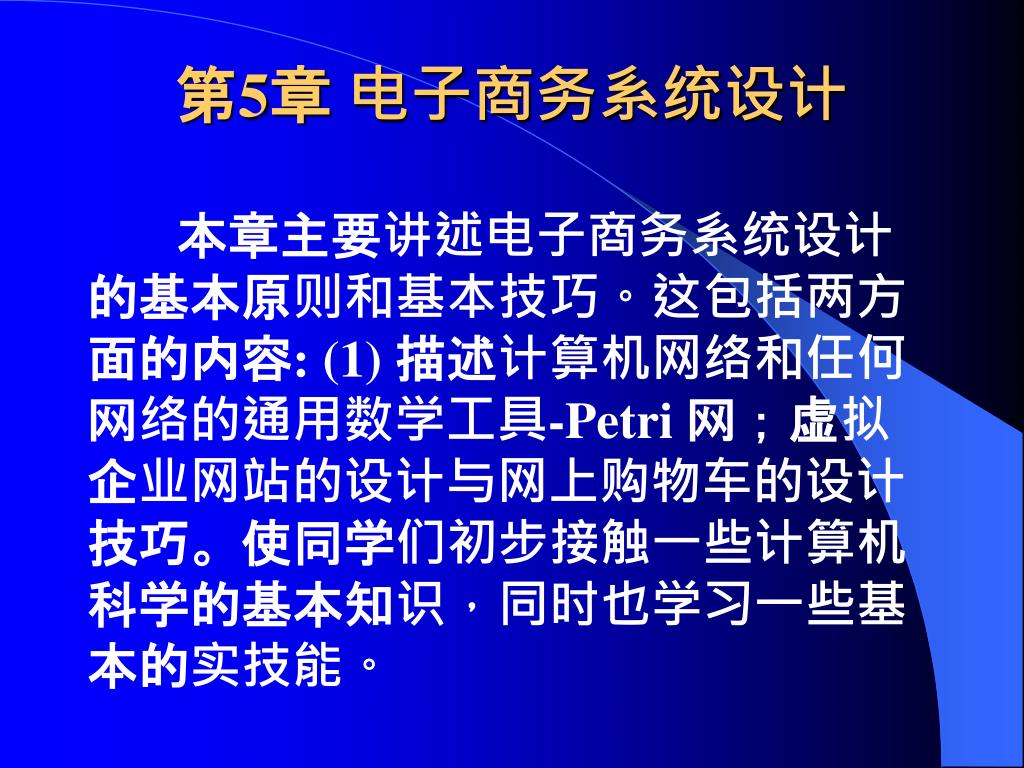 第5章 电子商务系统设计

本章主要讲述电子商务系统设计的基本原则和基本技巧。这包括两方面的内容: (1) 描述计算机网络和任何网络的通用数学工具-Petri 网；虚拟企业网站的设计与网上购物车的设计技巧。使同学们初步接触一些计算机科学的基本知识，同时也学习一些基本的实技能。